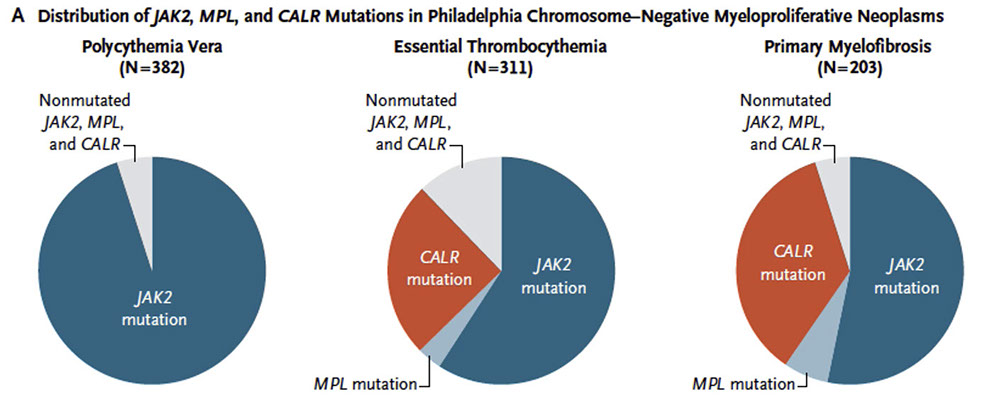 A Distribution of JAK2, MPL, and CALR Mutations in Philadelphia Chromosome–Negative Myeloproliferative Neoplasms

Polycythemia Vera
(N=382)

Nonmutated
JAK2, MPL,
and CALR

JAK2
mutation

Essential Thrombocythemia
(N=311)

Nonmutated
JAK2, MPL,
and CALR

CALR
mutation

JAK2
mutation

MPL mutation

Primary Myelofibrosis
(N=203)

Nonmutated
JAK2, MPL,
and CALR

CALR
mutation

JAK2
mutation

MPL mutation